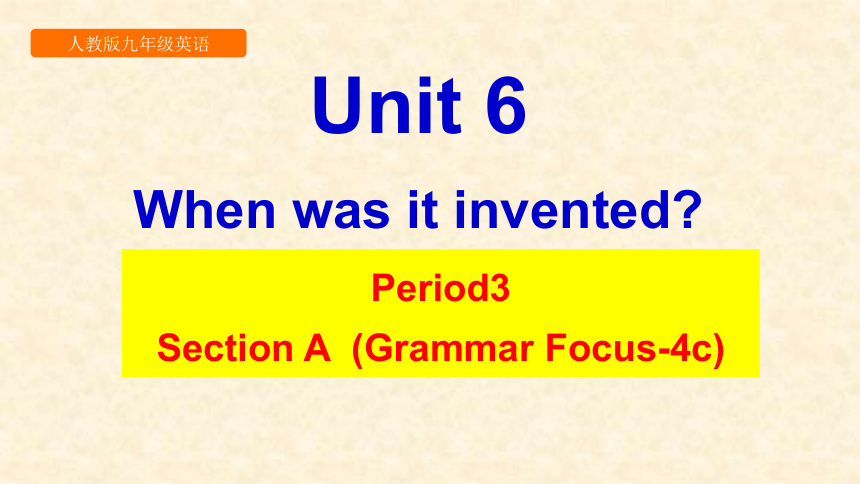 人教版九年级英语

Unit 6

When was it invented?

Period3

Section A (Grammar Focus-4c)